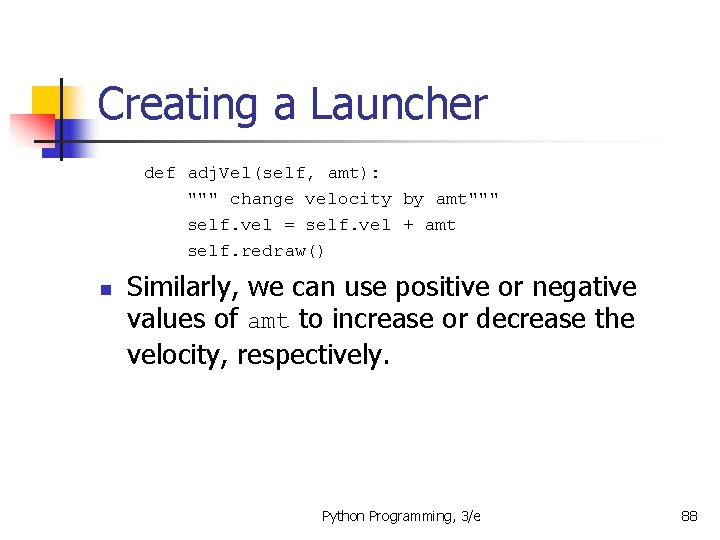 Creating a Launcher

def adjVel(self, amt):
    """ change velocity by amt"""
    self.vel = self.vel + amt
    self.redraw()

Similarly, we can use positive or negative values of amt to increase or decrease the velocity, respectively.

Python Programming, 3/e

88